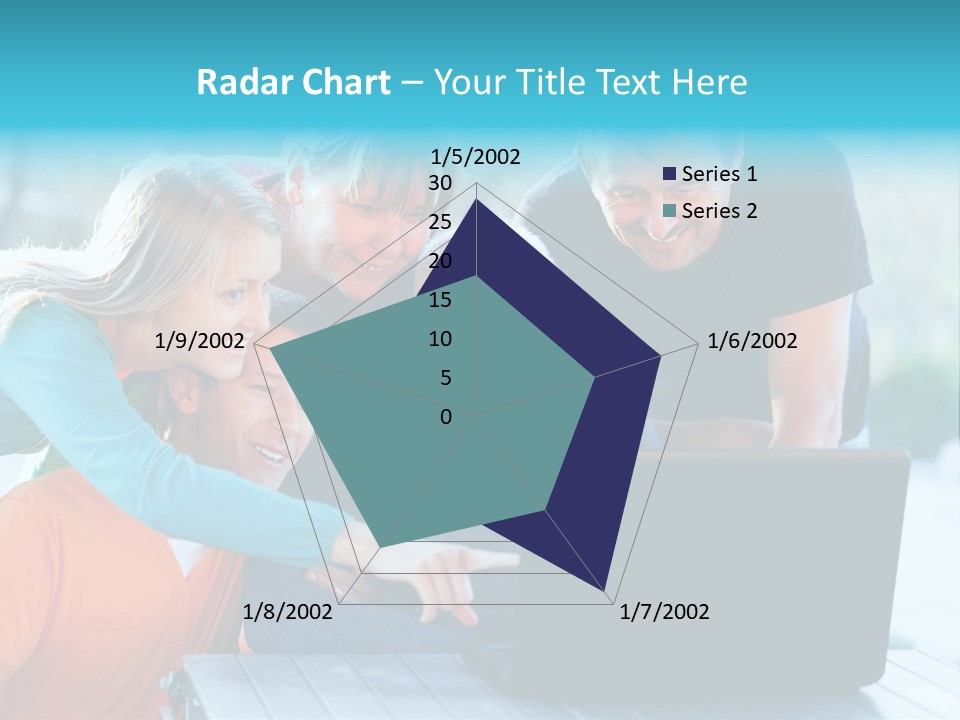 Radar Chart – Your Title Text Here

1/5/2002
30
25
20
15
10
5
0
1/6/2002
1/7/2002
1/8/2002
1/9/2002

Series 1
Series 2